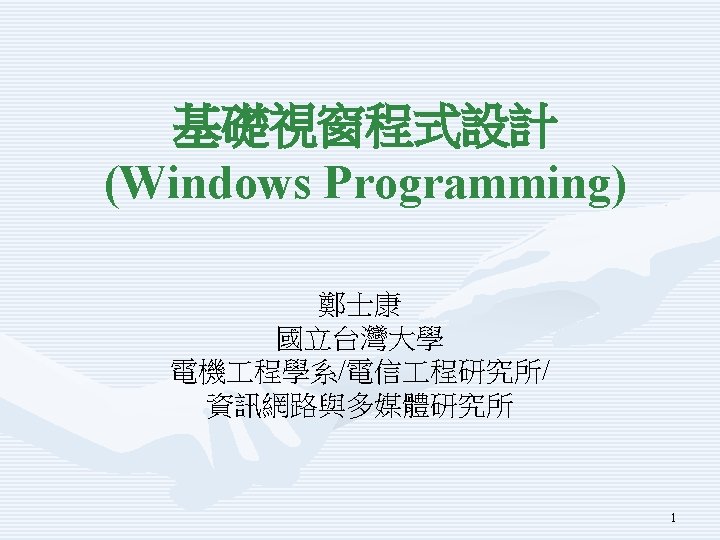 基礎視窗程式設計
(Windows Programming)

鄭士康
國立台灣大學
電機工程學系/電信工程研究所/
資訊網路與多媒體研究所

1